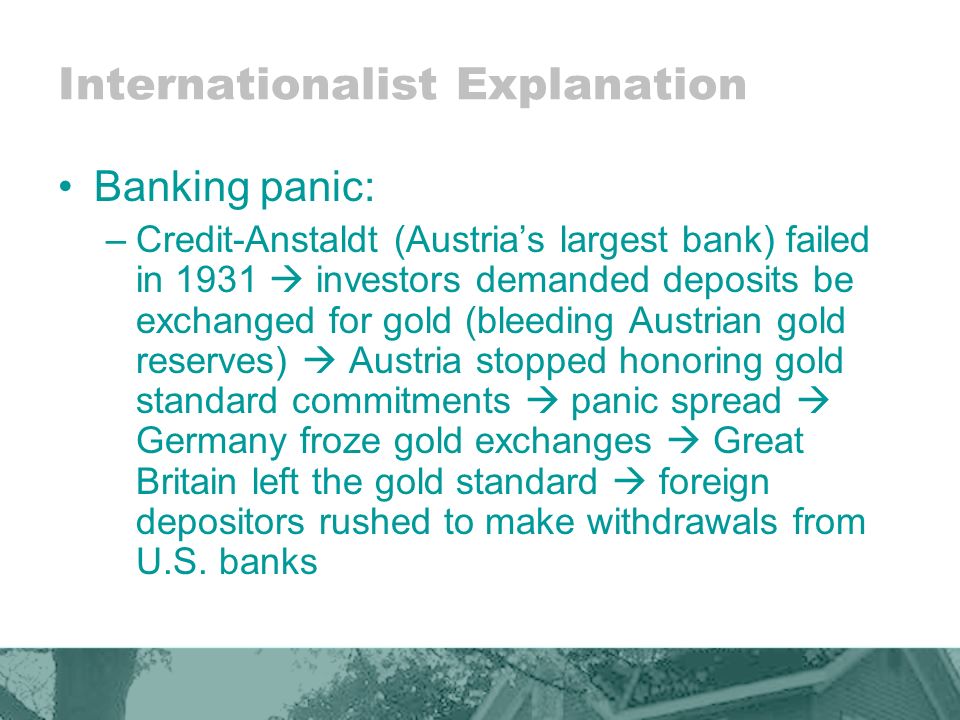 Internationalist Explanation

• Banking panic:

– Credit-Anstaldt (Austria's largest bank) failed in 1931 → investors demanded deposits be exchanged for gold (bleeding Austrian gold reserves) → Austria stopped honoring gold standard commitments → panic spread → Germany froze gold exchanges → Great Britain left the gold standard → foreign depositors rushed to make withdrawals from U.S. banks